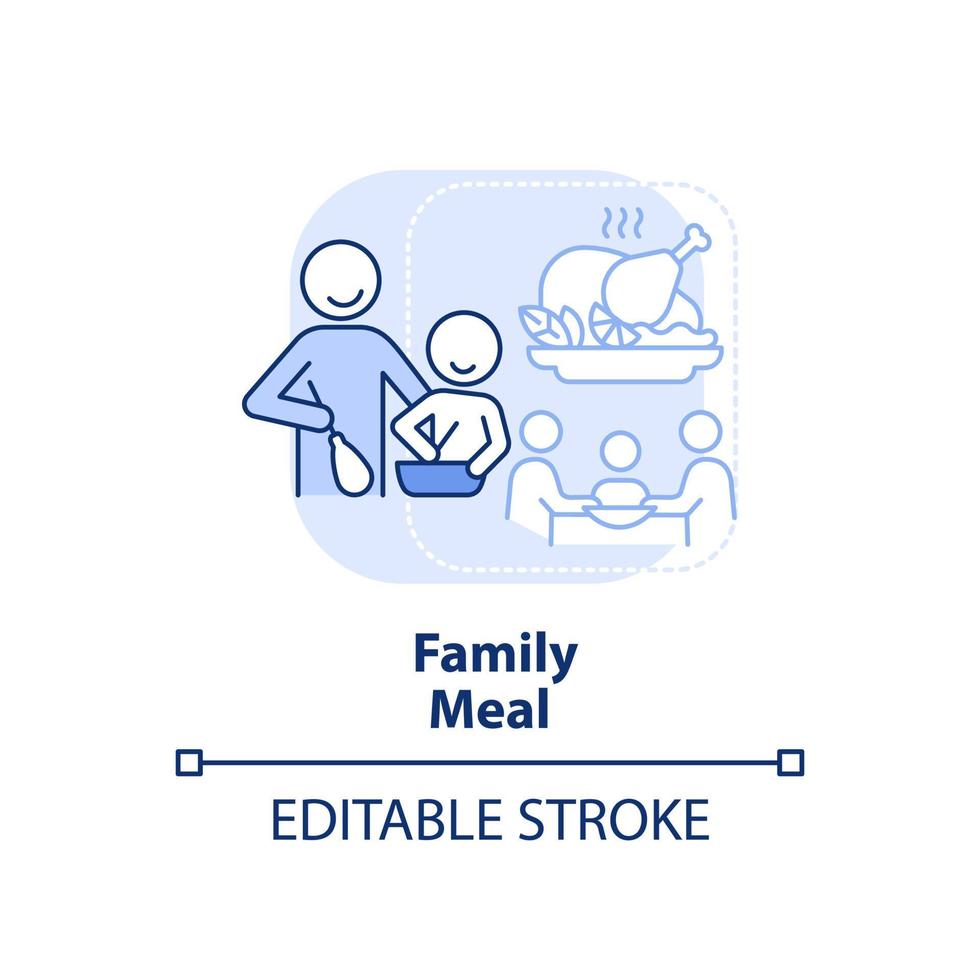 Family
Meal

EDITABLE STROKE